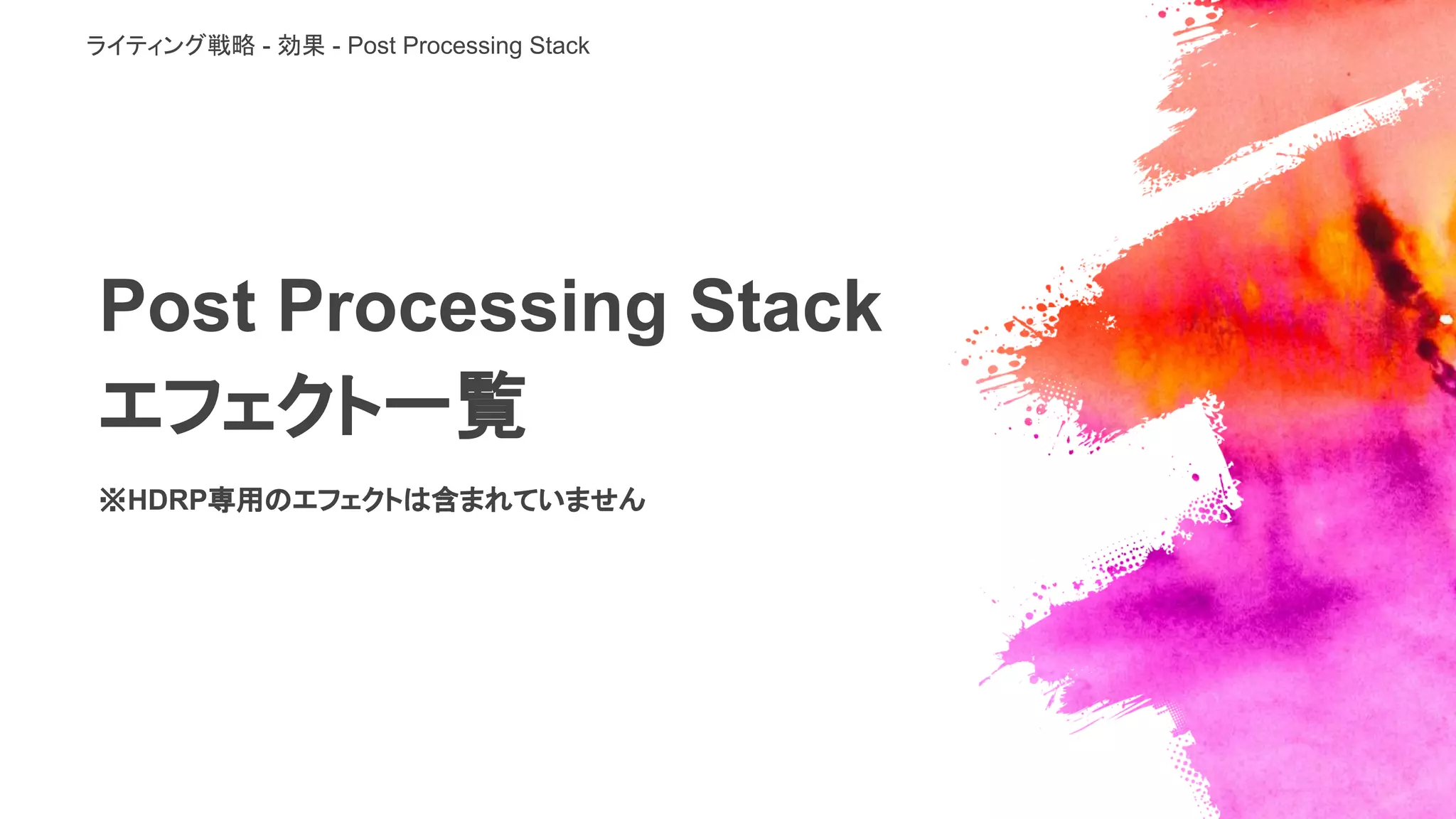 ライティング戦略 - 効果 - Post Processing Stack

Post Processing Stack
エフェクト一覧

※HDRP専用のエフェクトは含まれていません